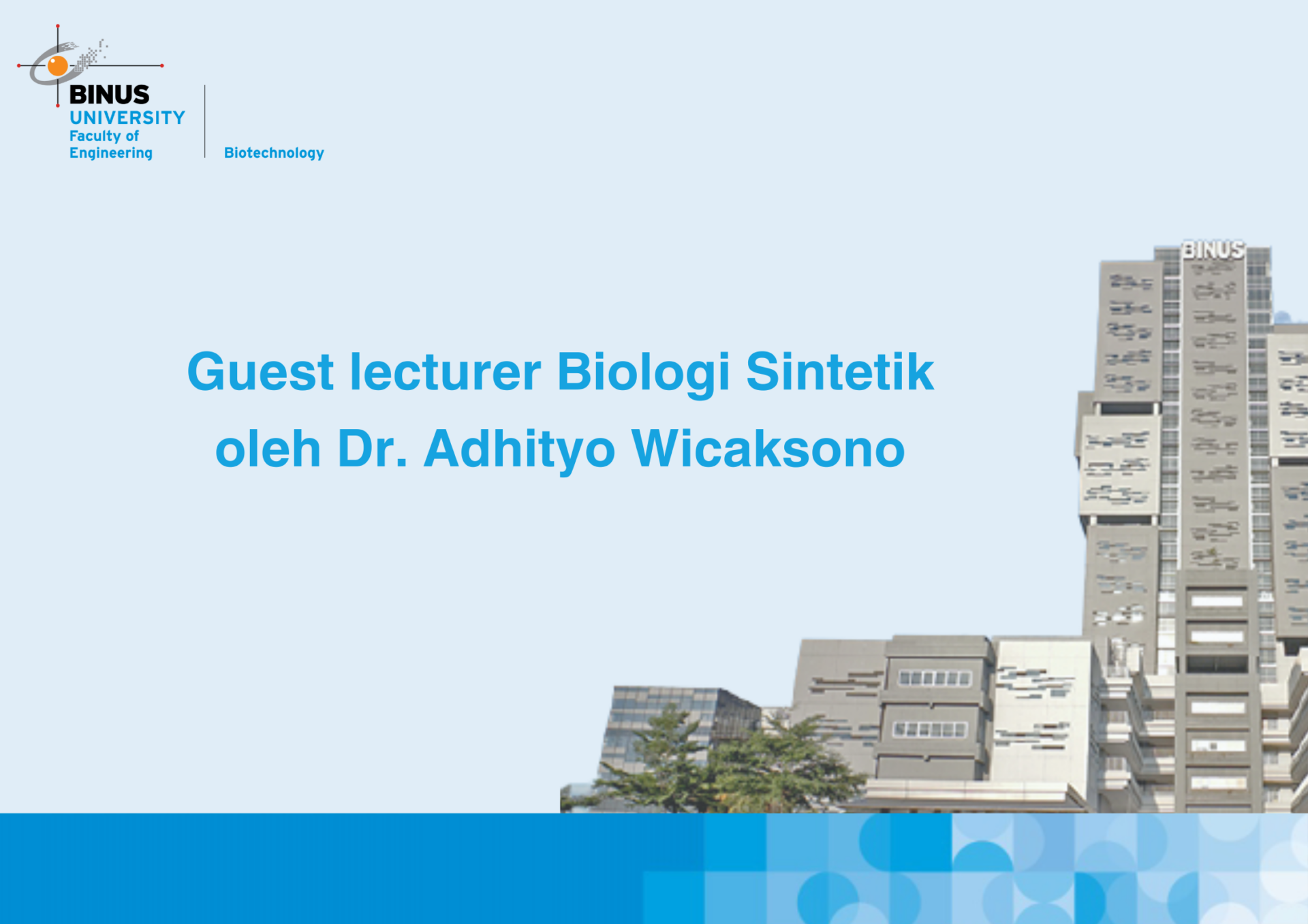 BINUS
UNIVERSITY
Faculty of
Engineering

Biotechnology

Guest lecturer Biologi Sintetik oleh Dr. Adhityo Wicaksono

BINUS